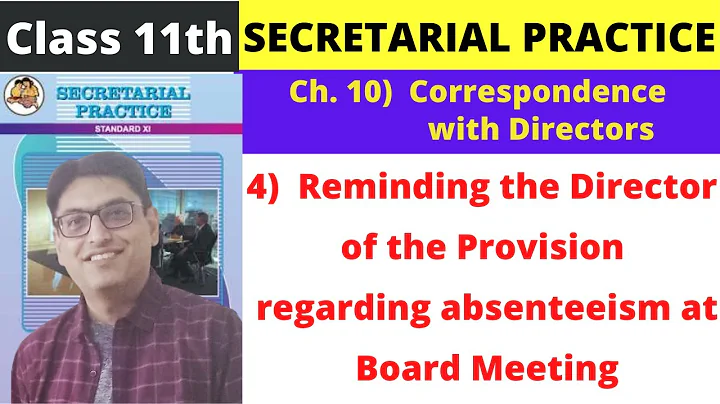 Class 11th

SECRETARIAL PRACTICE

SECRETARIAL PRACTICE
STANDARD XI

Ch. 10) Correspondence with Directors

4) Reminding the Director of the Provision regarding absenteeism at Board Meeting